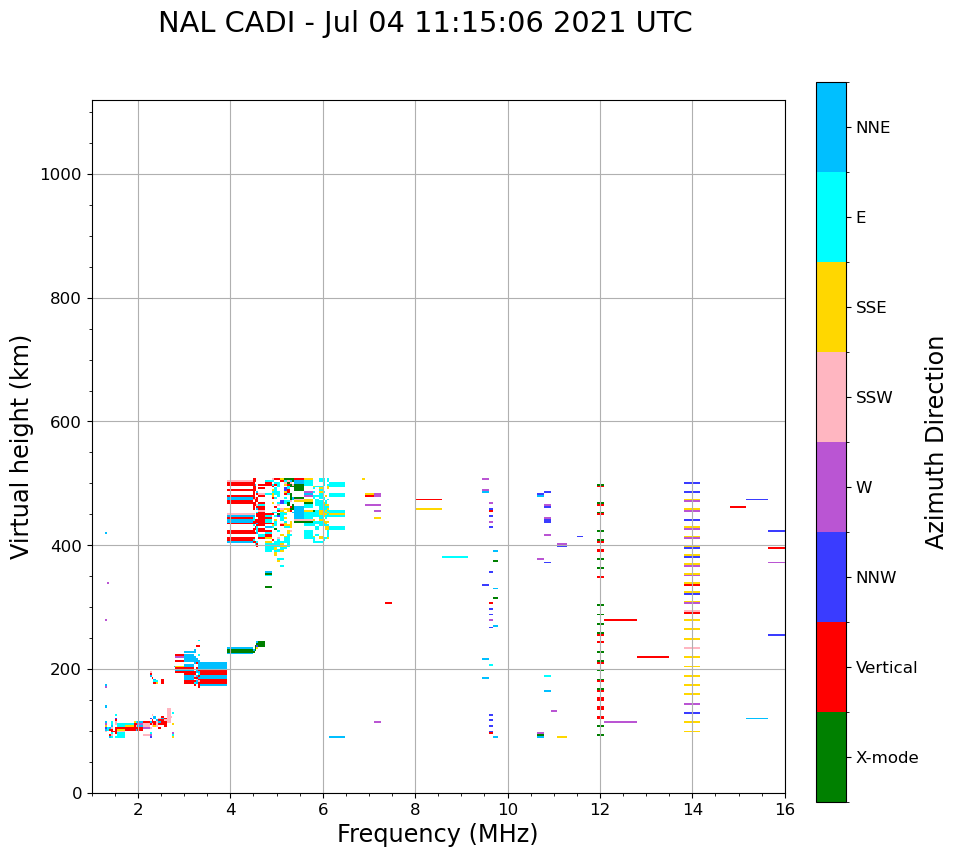 NAL CADI - Jul 04 11:15:06 2021 UTC

Virtual height (km)

1000
800
600
400
200
0

2
4
6
8
10
12
14
16

Frequency (MHz)

NNE
E
SSE
SSW
W
NNW
Vertical
X-mode

Azimuth Direction